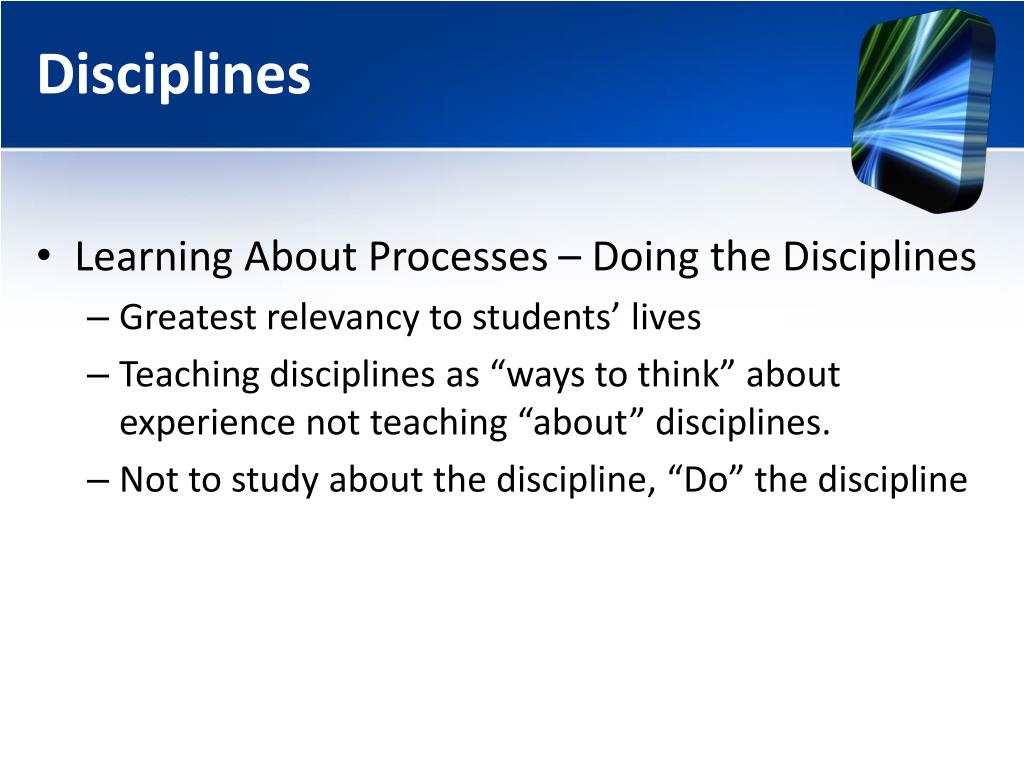 Disciplines

• Learning About Processes – Doing the Disciplines
– Greatest relevancy to students’ lives
– Teaching disciplines as “ways to think” about experience not teaching “about” disciplines.
– Not to study about the discipline, “Do” the discipline